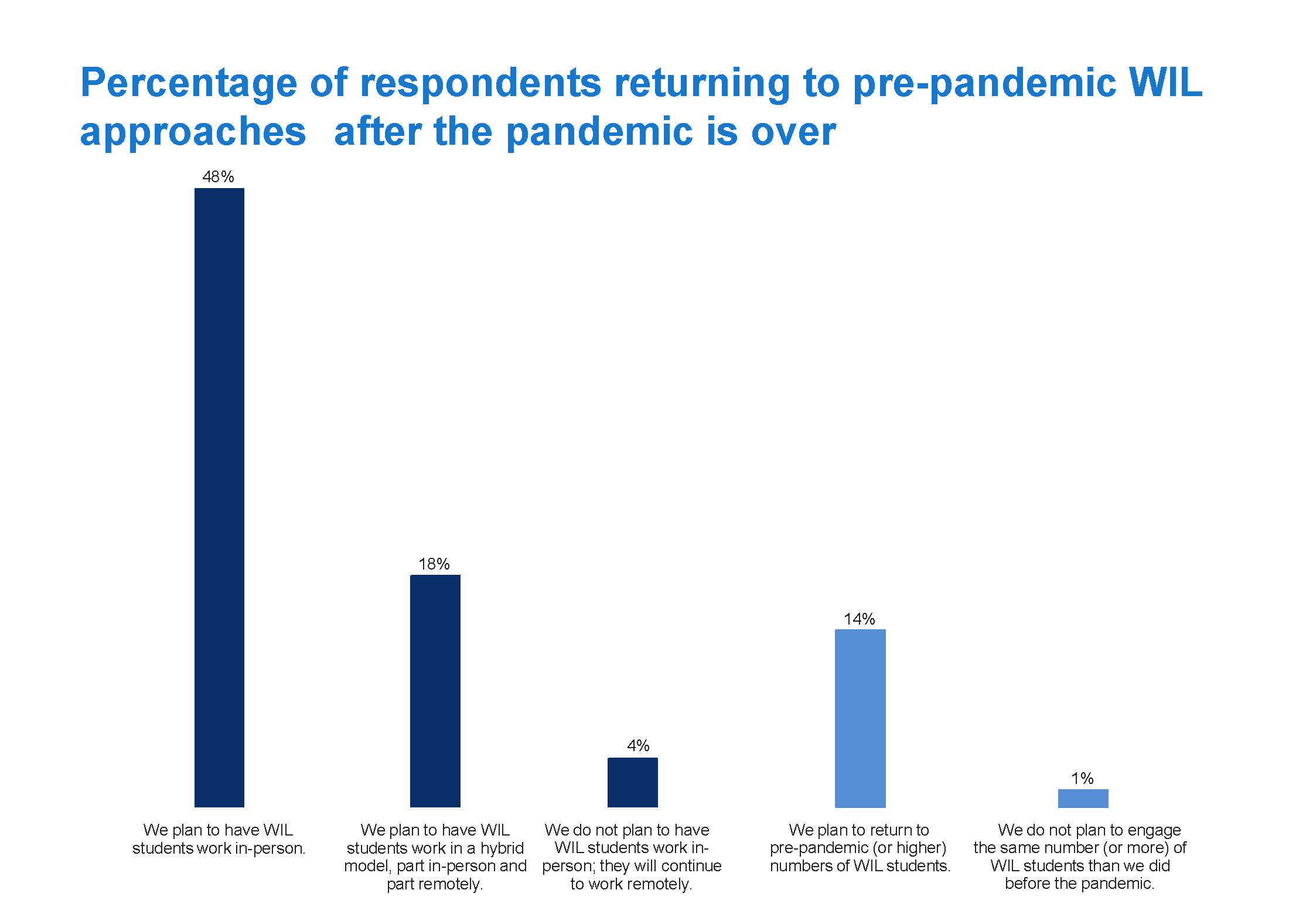 Percentage of respondents returning to pre-pandemic WIL approaches after the pandemic is over

48%

18%

4%

14%

1%

We plan to have WIL students work in-person.

We plan to have WIL students work in a hybrid model, part in-person and part remotely.

We do not plan to have WIL students work in-person; they will continue to work remotely.

We plan to return to pre-pandemic (or higher) numbers of WIL students.

We do not plan to engage the same number (or more) of WIL students than we did before the pandemic.